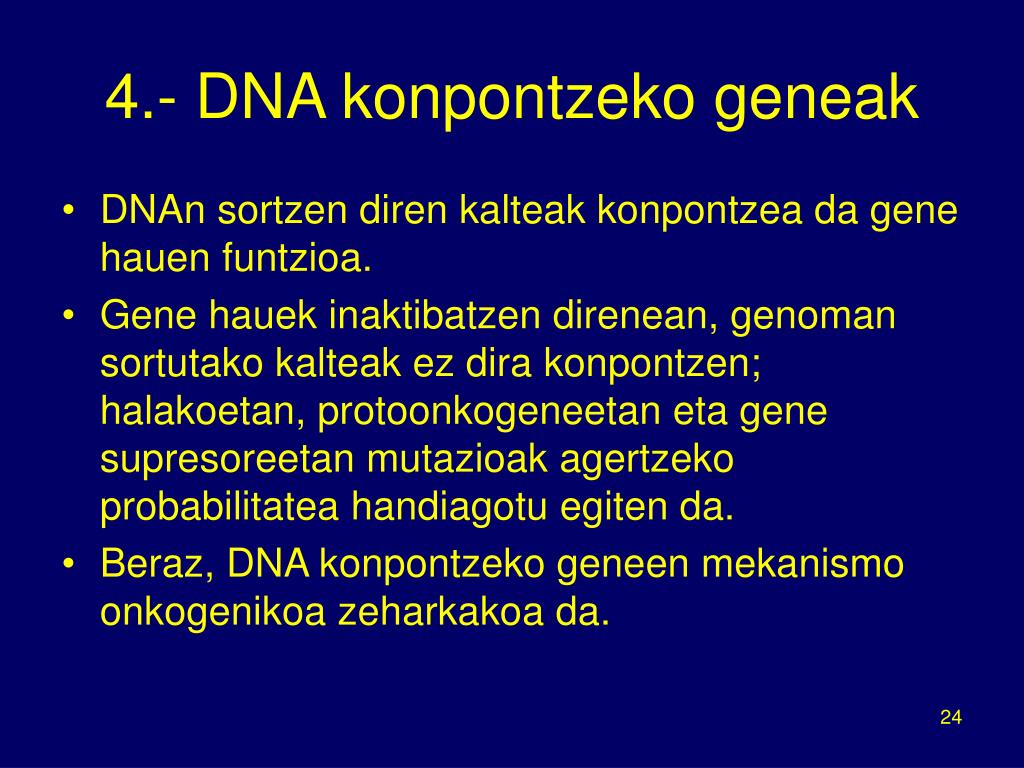 4.- DNA konpontzeko geneak

• DNAn sortzen diren kalteak konpontzea da gene hauen funtzioa.
• Gene hauek inaktibatzen direnean, genoman sortutako kalteak ez dira konpontzen; halakoetan, protoonkogeneetan eta gene supresoreetan mutazioak agertzeko probabilitatea handiagotu egiten da.
• Beraz, DNA konpontzeko geneen mekanismo onkogenikoa zeharkakoa da.

24